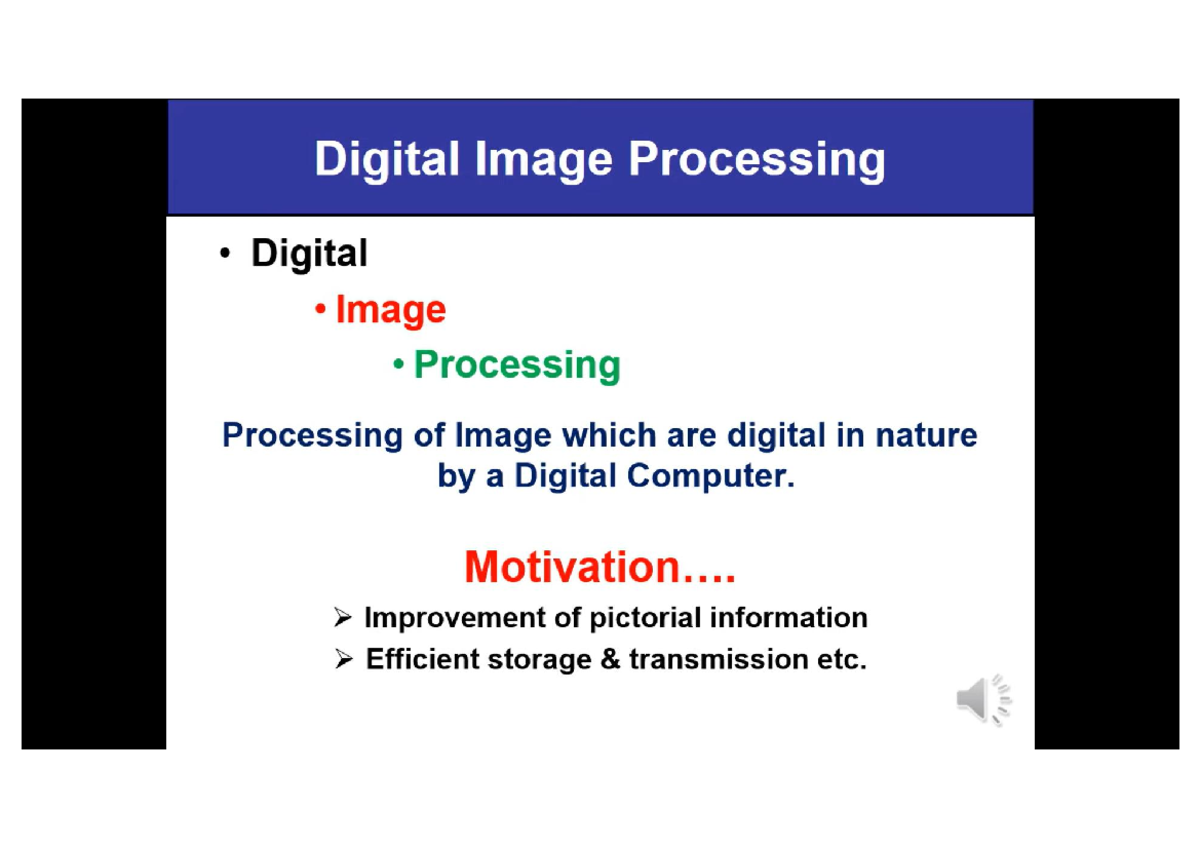 Digital Image Processing

• Digital
  • Image
    • Processing

Processing of Image which are digital in nature by a Digital Computer.

Motivation….

➢ Improvement of pictorial information
➢ Efficient storage & transmission etc.